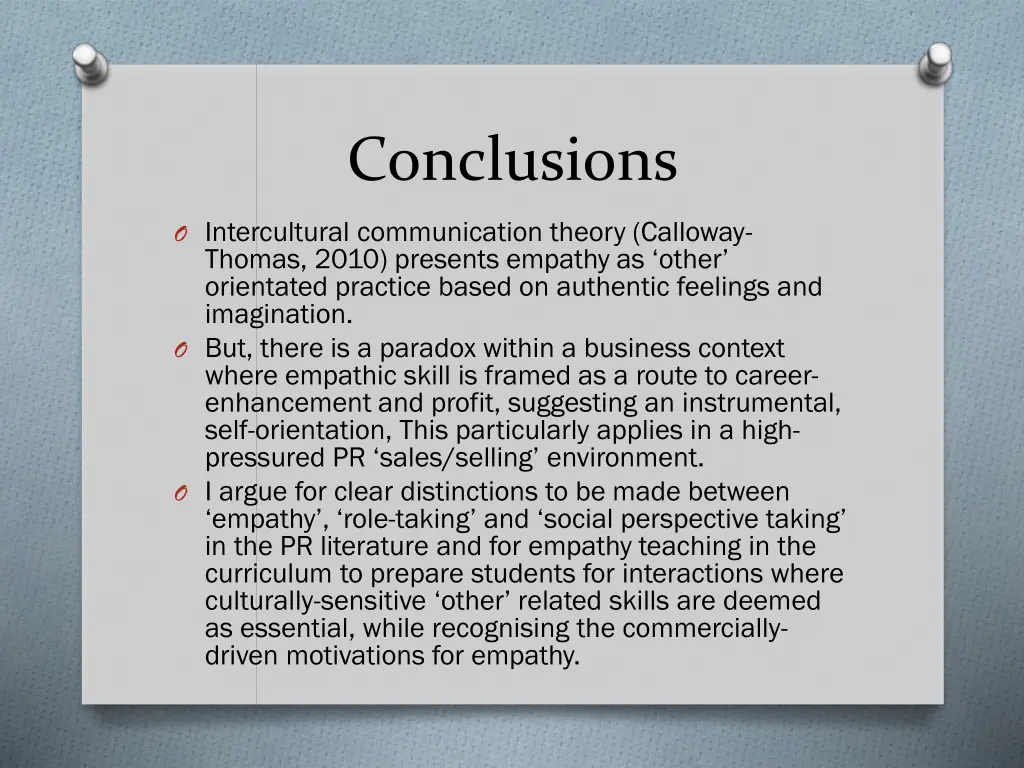 Conclusions

O Intercultural communication theory (Calloway-Thomas, 2010) presents empathy as ‘other’ orientated practice based on authentic feelings and imagination.
O But, there is a paradox within a business context where empathic skill is framed as a route to career-enhancement and profit, suggesting an instrumental, self-orientation, This particularly applies in a high-pressured PR ‘sales/selling’ environment.
O I argue for clear distinctions to be made between ‘empathy’, ‘role-taking’ and ‘social perspective taking’ in the PR literature and for empathy teaching in the curriculum to prepare students for interactions where culturally-sensitive ‘other’ related skills are deemed as essential, while recognising the commercially-driven motivations for empathy.